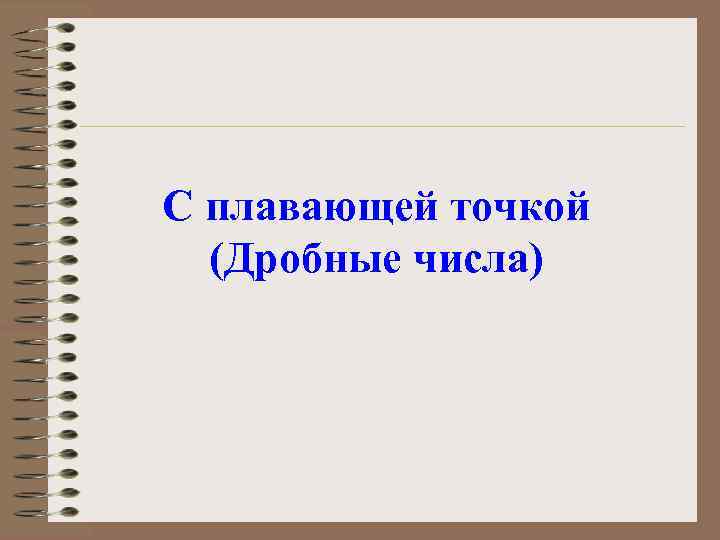 С плавающей точкой
(Дробные числа)